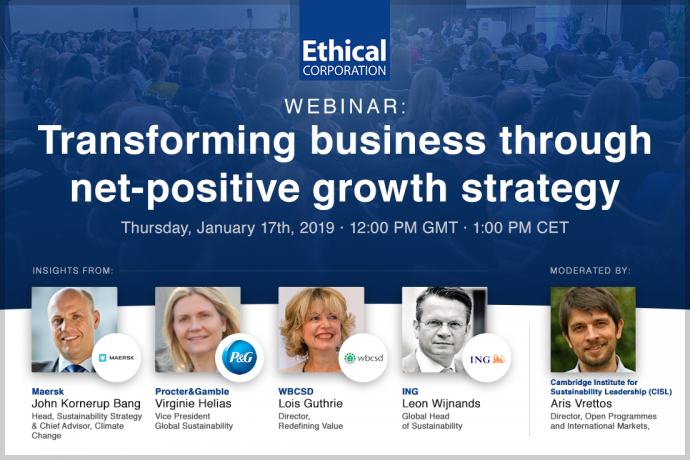 Ethical CORPORATION

WEBINAR:
Transforming business through net-positive growth strategy

Thursday, January 17th, 2019 · 12:00 PM GMT · 1:00 PM CET

INSIGHTS FROM:

MAERSK

Maersk
John Kornerup Bang
Head, Sustainability Strategy & Chief Advisor, Climate Change

P&G

Procter&Gamble
Virginie Helias
Vice President
Global Sustainability

wbcsd

WBCSD
Lois Guthrie
Director,
Redefining Value

ING

ING
Leon Wijnands
Global Head of Sustainability

MODERATED BY:

Cambridge Institute for Sustainability Leadership (CISL)
Aris Vrettos
Director, Open Programmes and International Markets,